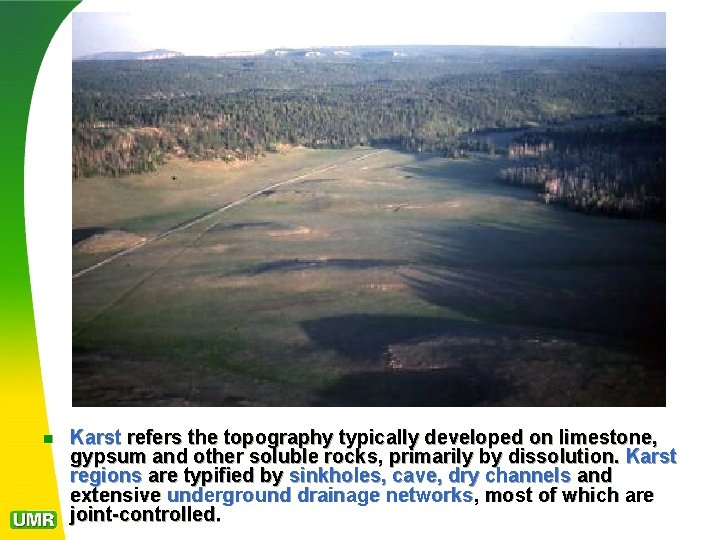 Karst refers the topography typically developed on limestone, gypsum and other soluble rocks, primarily by dissolution. Karst regions are typified by sinkholes, cave, dry channels and extensive underground drainage networks, most of which are joint-controlled.

UMR